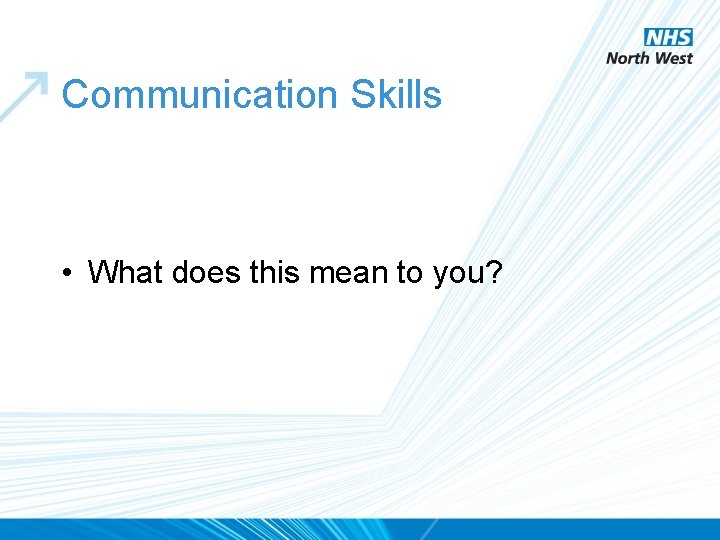 NHS
North West

Communication Skills

• What does this mean to you?